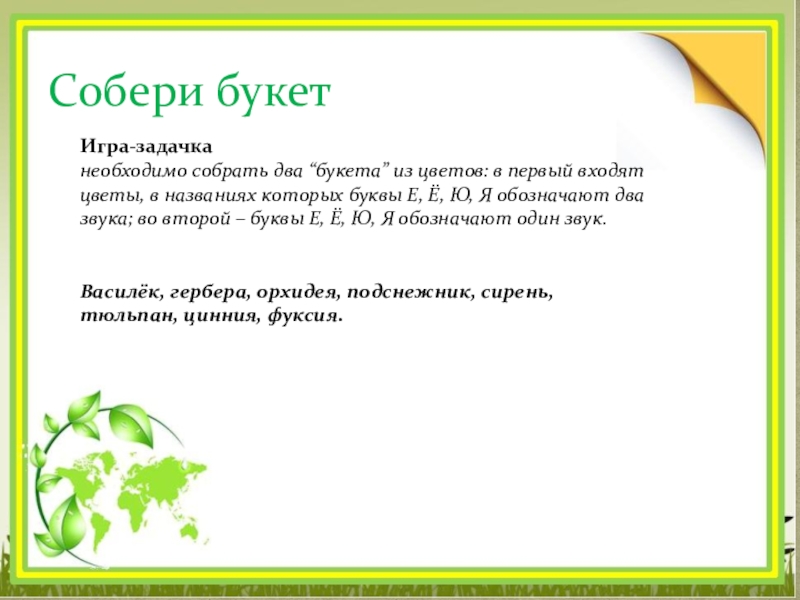 Собери букет

Игра-задачка
необходимо собрать два “букета” из цветов: в первый входят цветы, в названиях которых буквы Е, Ё, Ю, Я обозначают два звука; во второй – буквы Е, Ё, Ю, Я обозначают один звук.

Василёк, гербера, орхидея, подснежник, сирень, тюльпан, цинния, фуксия.